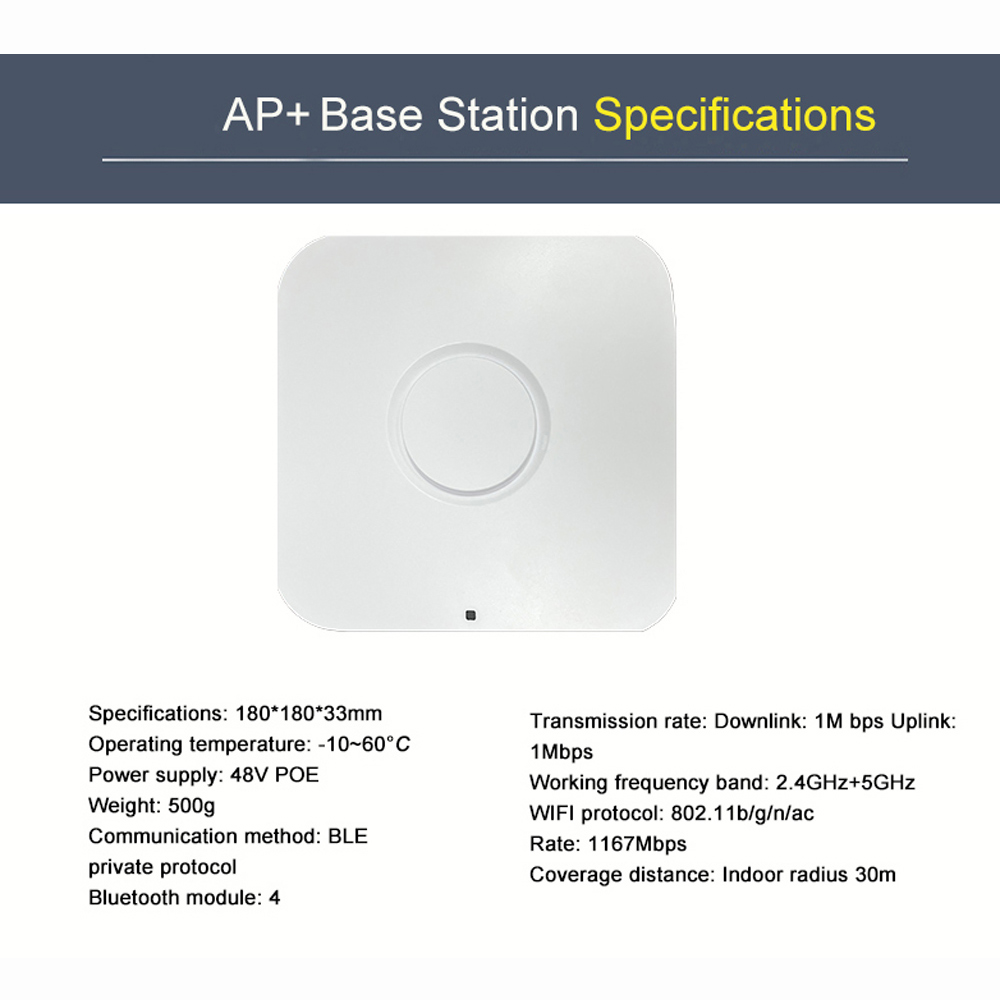 AP+ Base Station Specifications

Specifications: 180*180*33mm
Operating temperature: -10~60°C
Power supply: 48V POE
Weight: 500g
Communication method: BLE private protocol
Bluetooth module: 4

Transmission rate: Downlink: 1M bps Uplink: 1Mbps
Working frequency band: 2.4GHz+5GHz
WIFI protocol: 802.11b/g/n/ac
Rate: 1167Mbps
Coverage distance: Indoor radius 30m